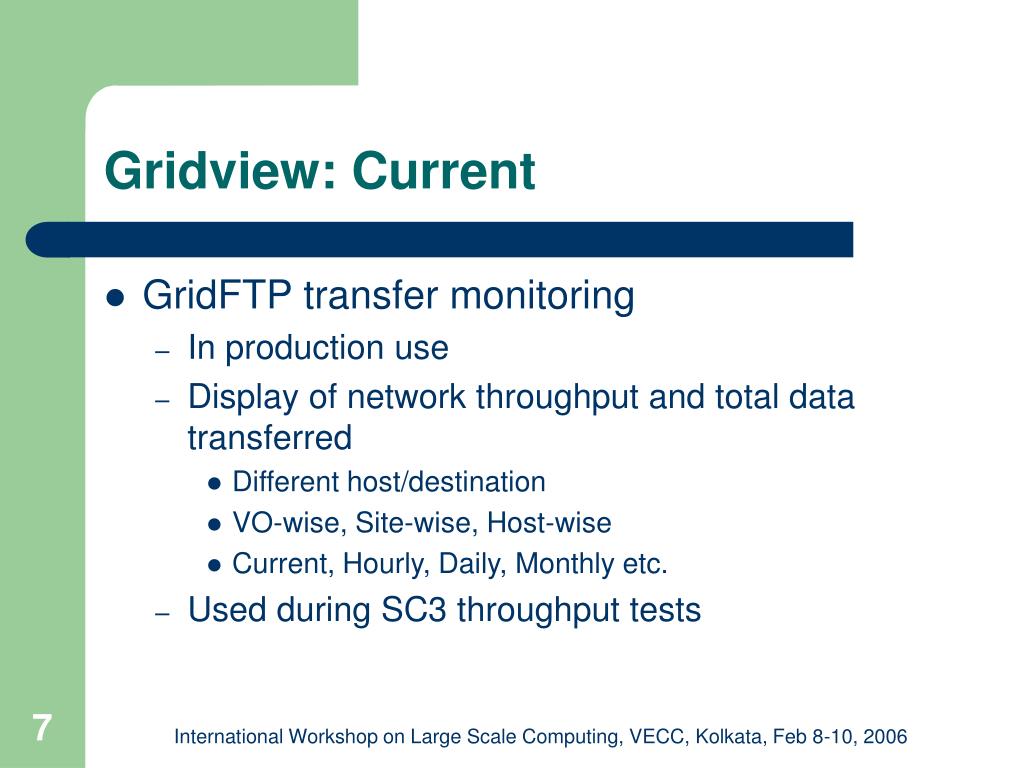 Gridview: Current

- GridFTP transfer monitoring
  – In production use
  – Display of network throughput and total data transferred
    - Different host/destination
    - VO-wise, Site-wise, Host-wise
    - Current, Hourly, Daily, Monthly etc.
  – Used during SC3 throughput tests

7

International Workshop on Large Scale Computing, VECC, Kolkata, Feb 8-10, 2006